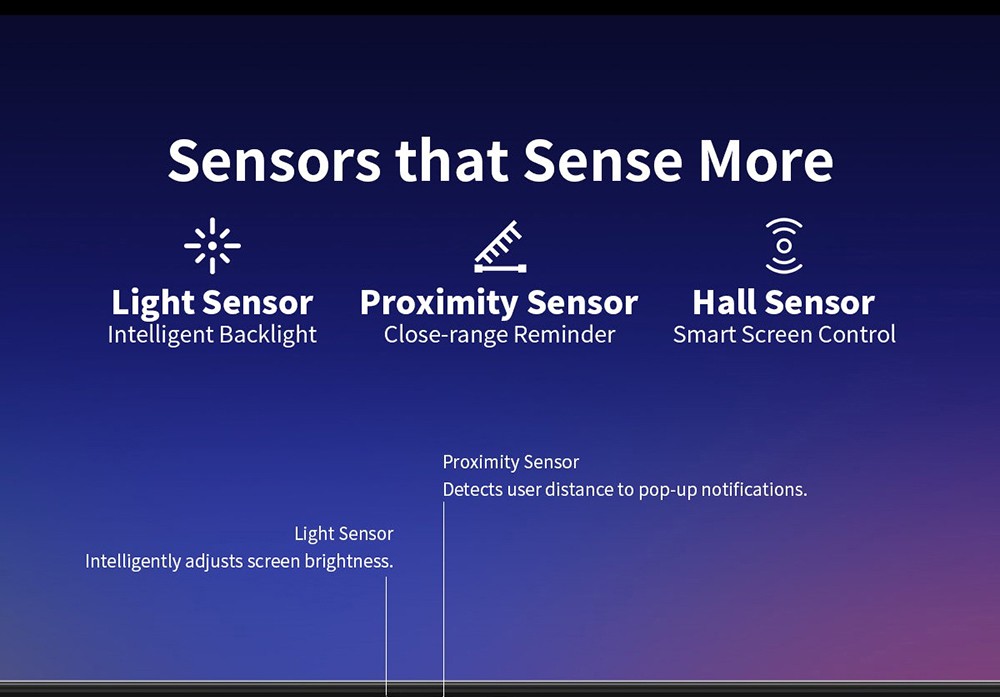 Sensors that Sense More

Light Sensor
Intelligent Backlight

Proximity Sensor
Close-range Reminder

Hall Sensor
Smart Screen Control

Proximity Sensor
Detects user distance to pop-up notifications.

Light Sensor
Intelligently adjusts screen brightness.